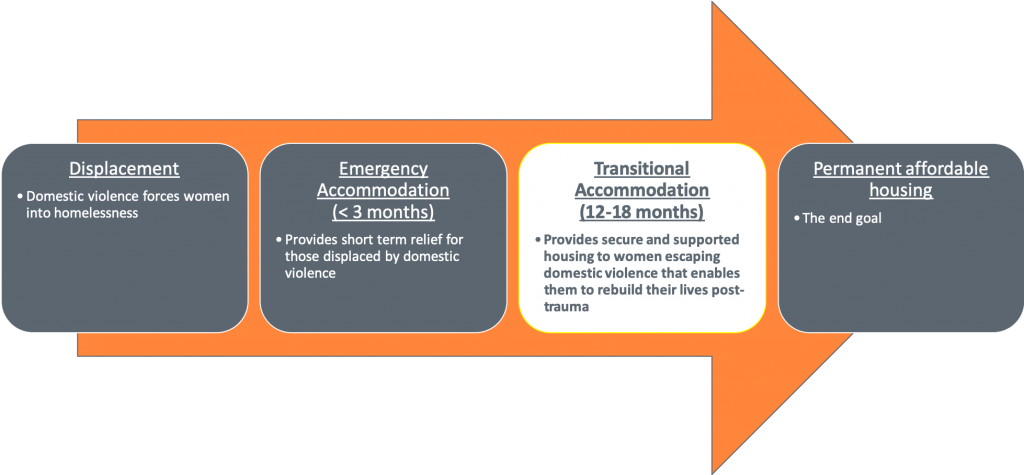 Displacement

• Domestic violence forces women into homelessness

Emergency Accommodation (< 3 months)

• Provides short term relief for those displaced by domestic violence

Transitional Accommodation (12-18 months)

• Provides secure and supported housing to women escaping domestic violence that enables them to rebuild their lives post-trauma

Permanent affordable housing

• The end goal